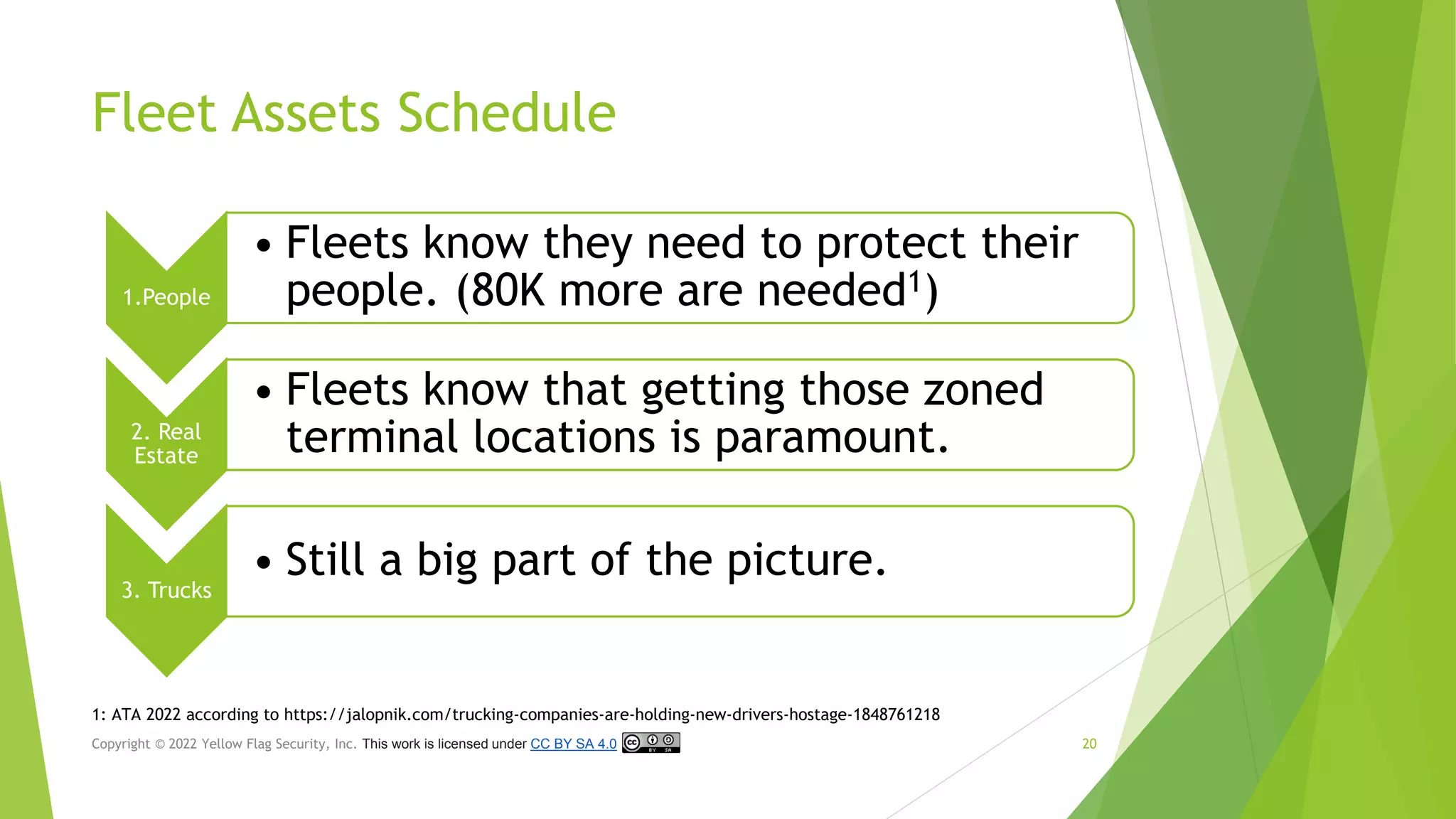 Fleet Assets Schedule

1.People

• Fleets know they need to protect their people. (80K more are needed$^1$)

2. Real Estate

• Fleets know that getting those zoned terminal locations is paramount.

3. Trucks

• Still a big part of the picture.

1: ATA 2022 according to https://jalopnik.com/trucking-companies-are-holding-new-drivers-hostage-1848761218

Copyright © 2022 Yellow Flag Security, Inc. This work is licensed under CC BY SA 4.0

20